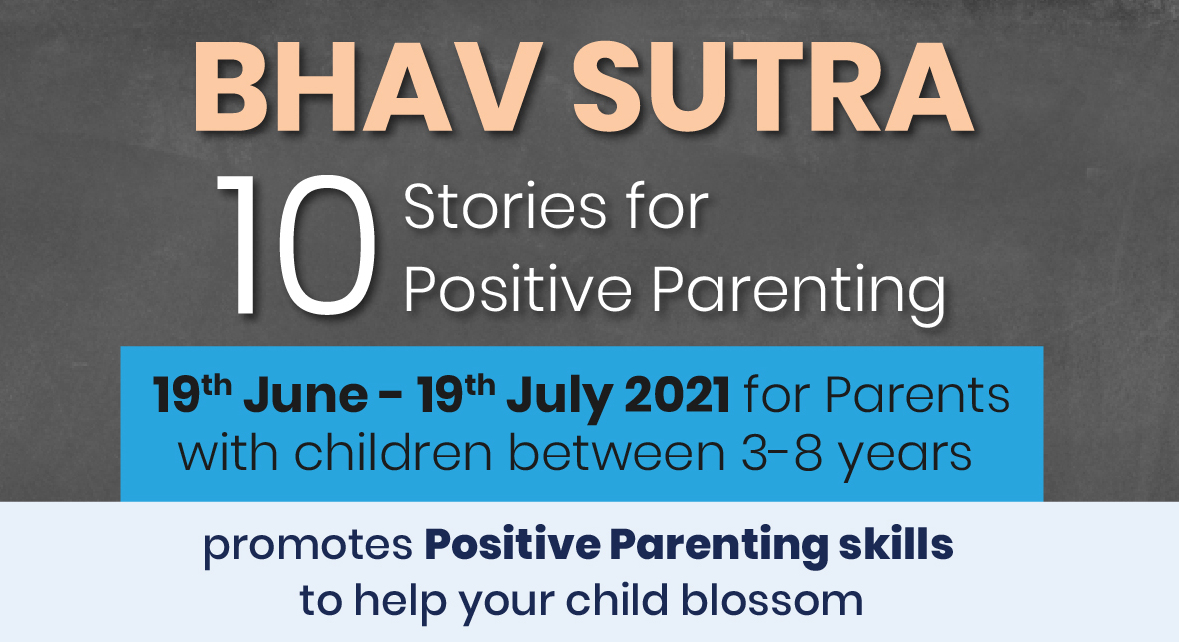 BHAV SUTRA

10 Stories for Positive Parenting

19th June - 19th July 2021 for Parents with children between 3-8 years

promotes Positive Parenting skills to help your child blossom